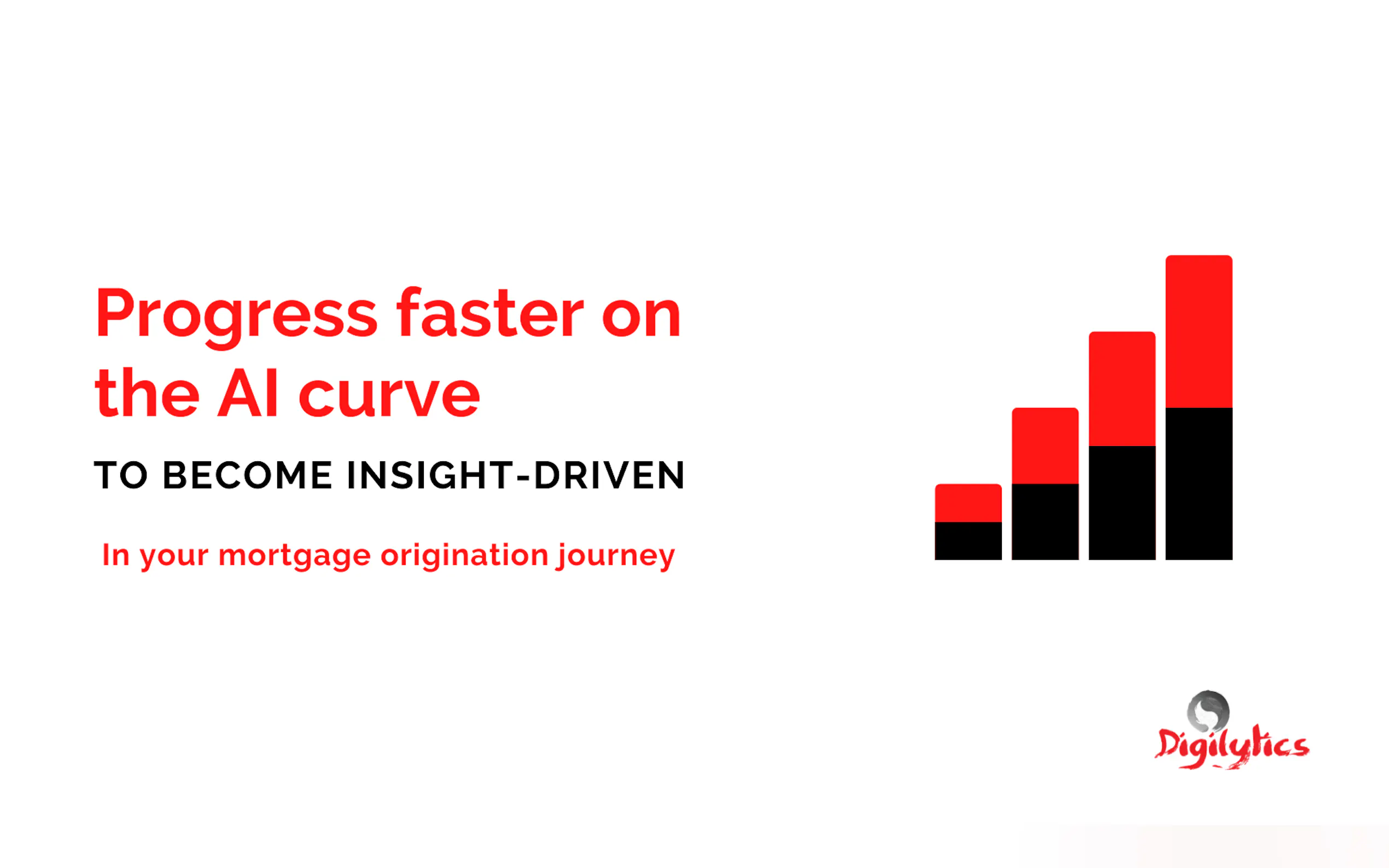 Progress faster on the AI curve

TO BECOME INSIGHT-DRIVEN

In your mortgage origination journey

Digilytics